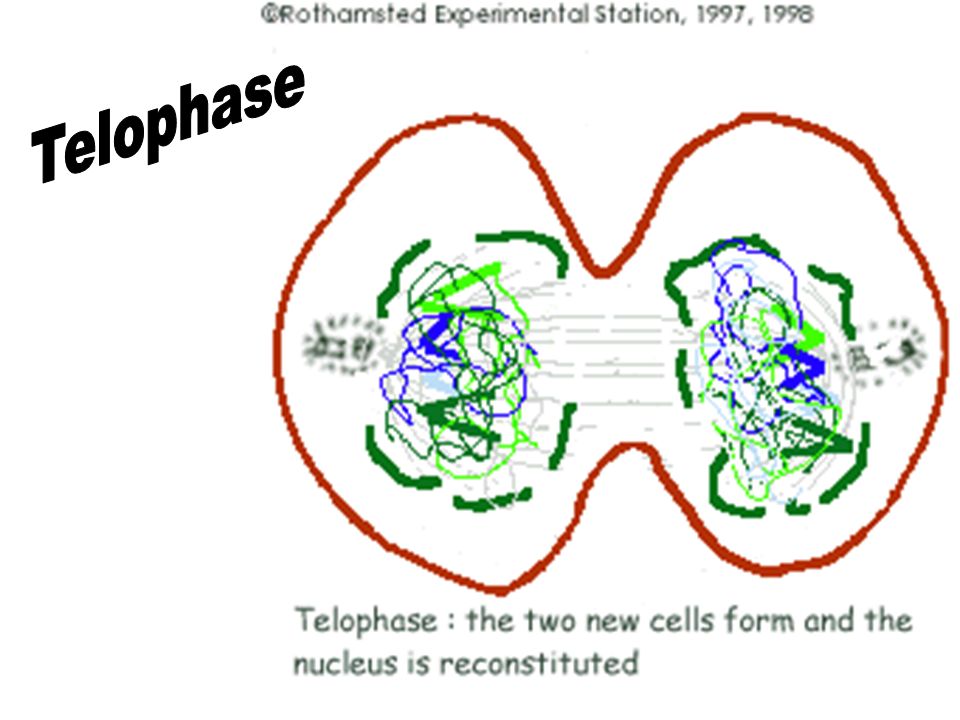 ©Rothamsted Experimental Station, 1997, 1998

Telophase

Telophase : the two new cells form and the nucleus is reconstituted